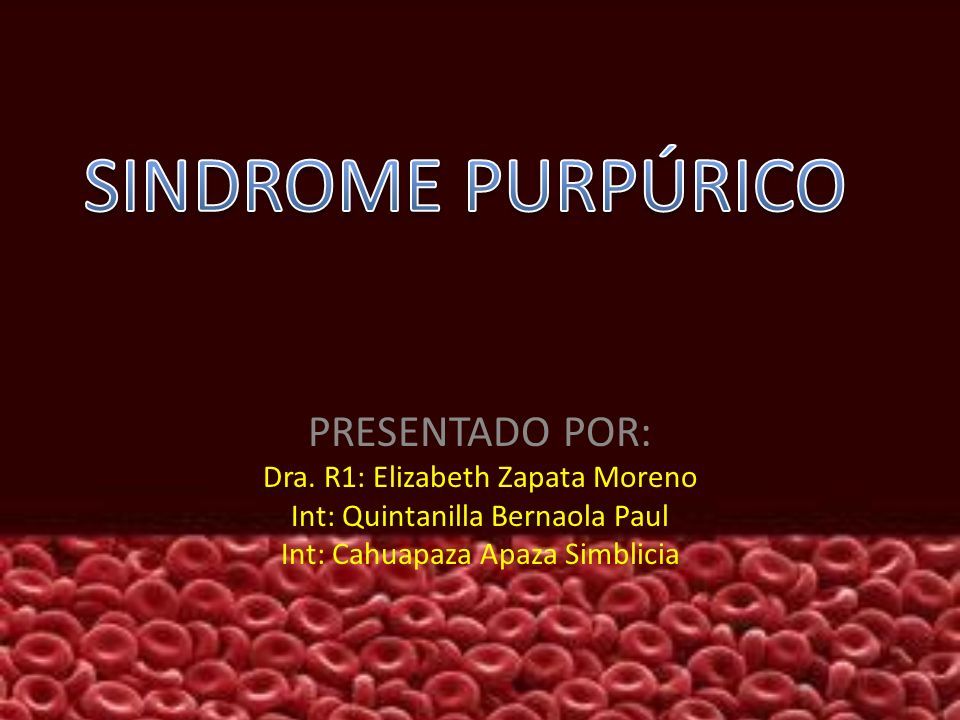 SINDROME PURPÚRICO

PRESENTADO POR:
Dra. R1: Elizabeth Zapata Moreno
Int: Quintanilla Bernaola Paul
Int: Cahuapaza Apaza Simblicia